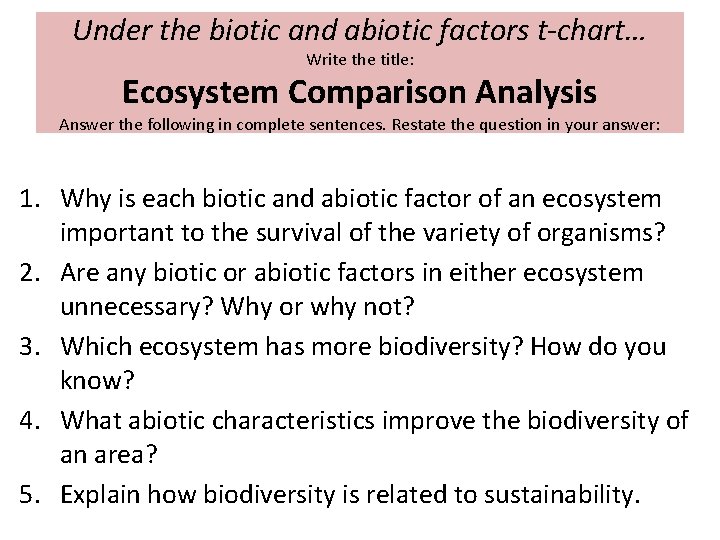 Under the biotic and abiotic factors t-chart…
Write the title:
Ecosystem Comparison Analysis
Answer the following in complete sentences. Restate the question in your answer:

1. Why is each biotic and abiotic factor of an ecosystem important to the survival of the variety of organisms?
2. Are any biotic or abiotic factors in either ecosystem unnecessary? Why or why not?
3. Which ecosystem has more biodiversity? How do you know?
4. What abiotic characteristics improve the biodiversity of an area?
5. Explain how biodiversity is related to sustainability.